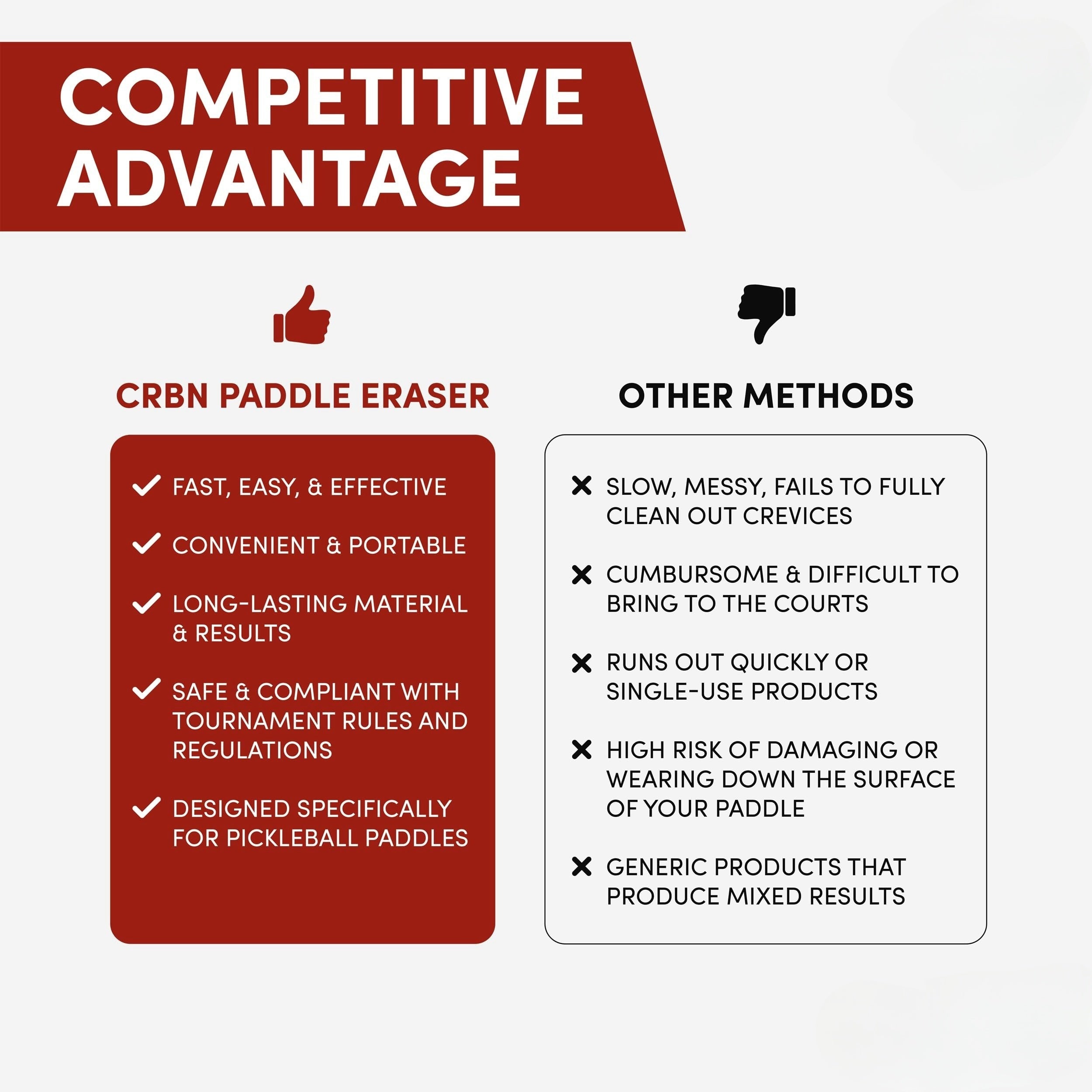 COMPETITIVE ADVANTAGE

CRBN PADDLE ERASER

FAST, EASY, & EFFECTIVE

CONVENIENT & PORTABLE

LONG-LASTING MATERIAL & RESULTS

SAFE & COMPLIANT WITH TOURNAMENT RULES AND REGULATIONS

DESIGNED SPECIFICALLY FOR PICKLEBALL PADDLES

OTHER METHODS

SLOW, MESSY, FAILS TO FULLY CLEAN OUT CREVICES

CUMBURSOME & DIFFICULT TO BRING TO THE COURTS

RUNS OUT QUICKLY OR SINGLE-USE PRODUCTS

HIGH RISK OF DAMAGING OR WEARING DOWN THE SURFACE OF YOUR PADDLE

GENERIC PRODUCTS THAT PRODUCE MIXED RESULTS